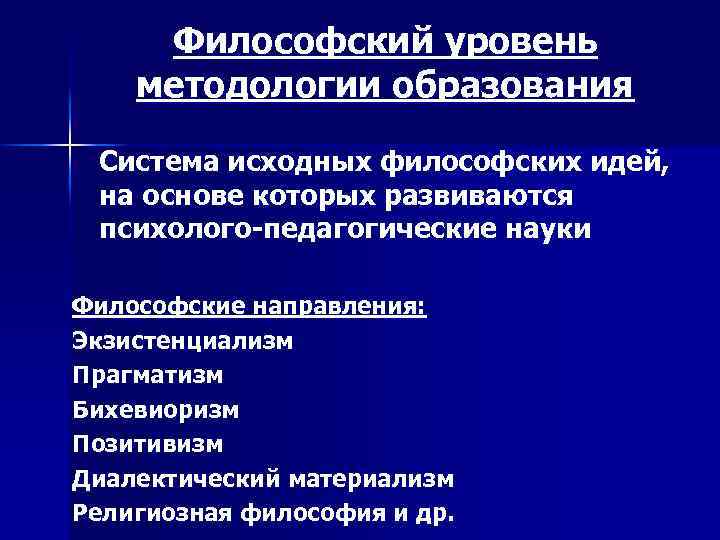 Философский уровень методологии образования

Система исходных философских идей, на основе которых развиваются психолого-педагогические науки

Философские направления:
Экзистенциализм
Прагматизм
Бихевиоризм
Позитивизм
Диалектический материализм
Религиозная философия и др.